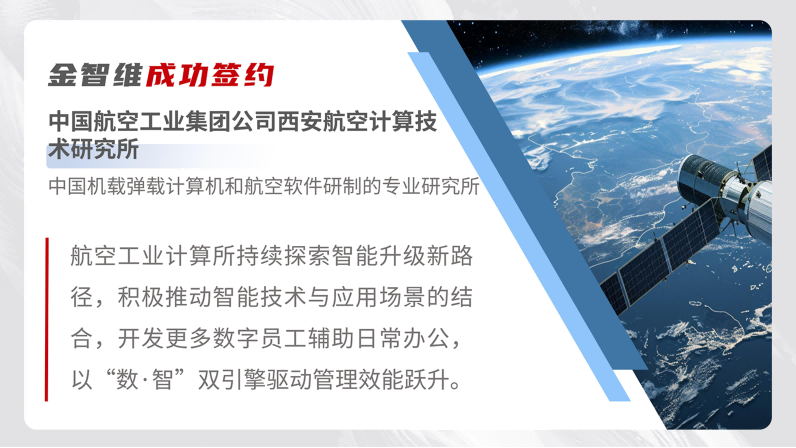 金智维成功签约

中国航空工业集团公司西安航空计算技术研究所

中国机载弹载计算机和航空软件研制的专业研究所

航空工业计算所持续探索智能升级新路径，积极推动智能技术与应用场景的结合，开发更多数字员工辅助日常办公，以“数·智”双引擎驱动管理效能跃升。